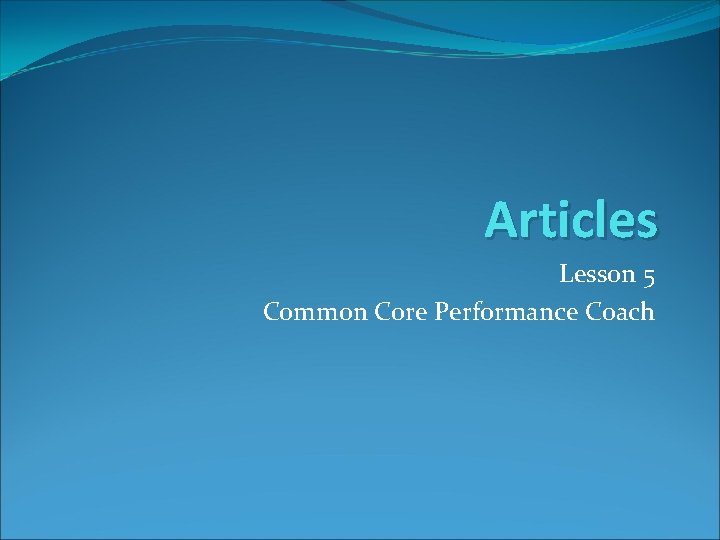 Articles

Lesson 5

Common Core Performance Coach